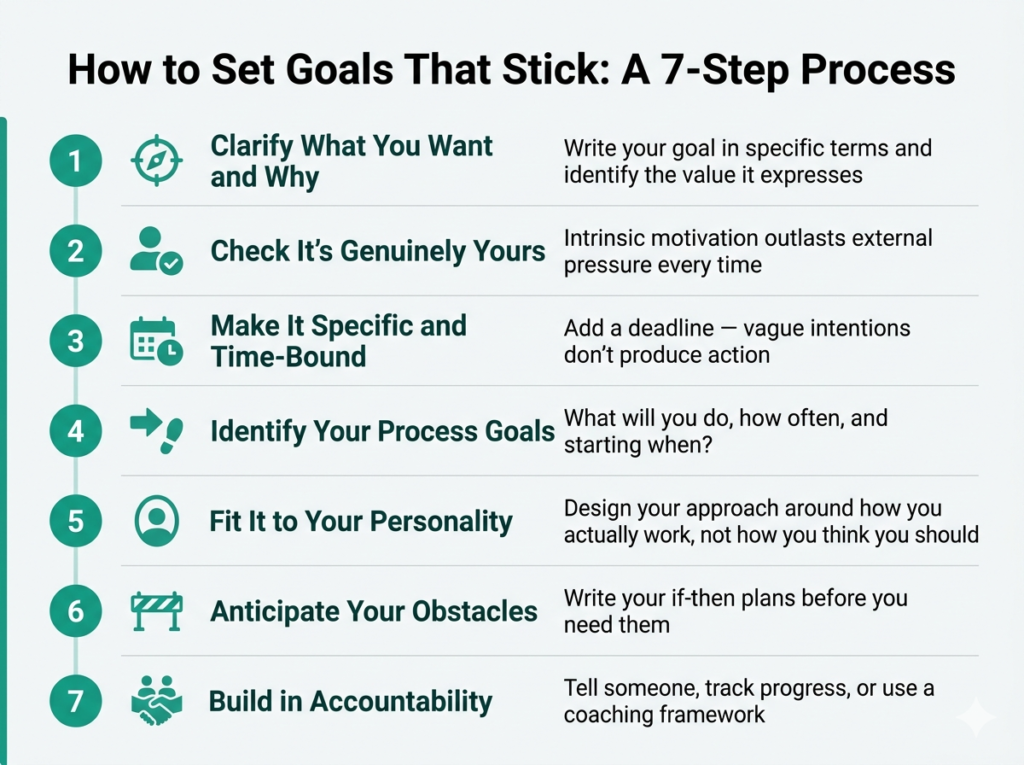 How to Set Goals That Stick: A 7-Step Process

1 Clarify What You Want and Why
Write your goal in specific terms and identify the value it expresses

2 Check It's Genuinely Yours
Intrinsic motivation outlasts external pressure every time

3 Make It Specific and Time-Bound
Add a deadline — vague intentions don't produce action

4 Identify Your Process Goals
What will you do, how often, and starting when?

5 Fit It to Your Personality
Design your approach around how you actually work, not how you think you should

6 Anticipate Your Obstacles
Write your if-then plans before you need them

7 Build in Accountability
Tell someone, track progress, or use a coaching framework